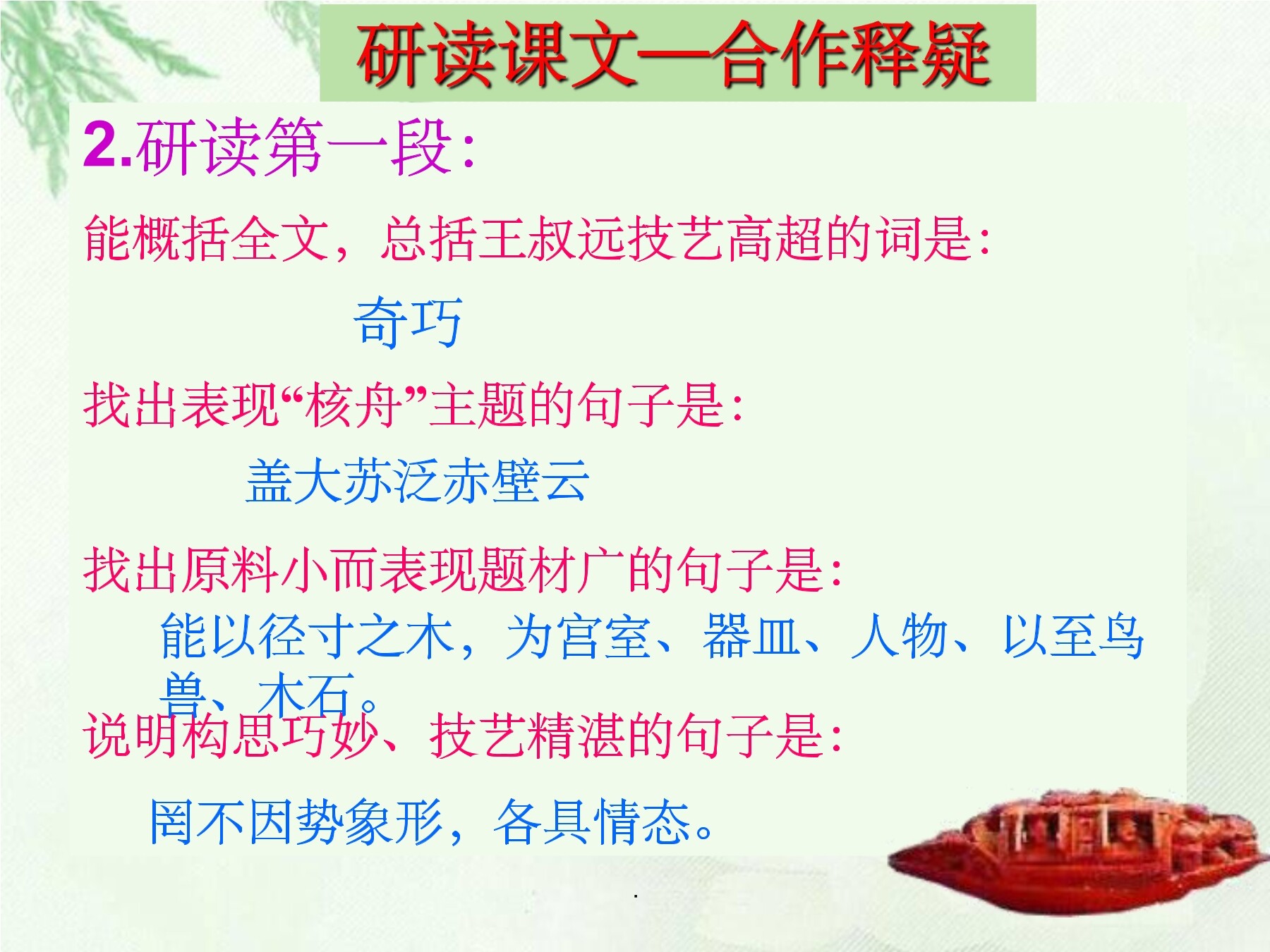 研读课文—合作释疑

2.研读第一段：

能概括全文，总括王叔远技艺高超的词是：

奇巧

找出表现“核舟”主题的句子是：

盖大苏泛赤壁云

找出原料小而表现题材广的句子是：

能以径寸之木，为宫室、器皿、人物、以至鸟兽、木石。

说明构思巧妙、技艺精湛的句子是：

罔不因势象形，各具情态。

.